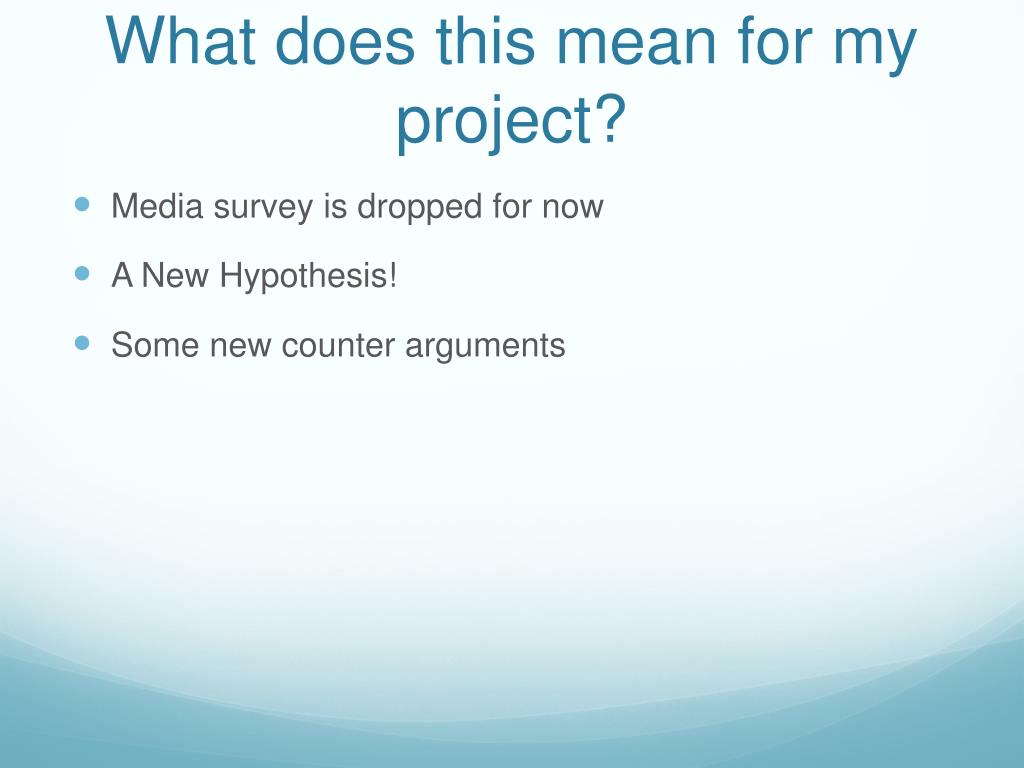 What does this mean for my project?

- Media survey is dropped for now
- A New Hypothesis!
- Some new counter arguments